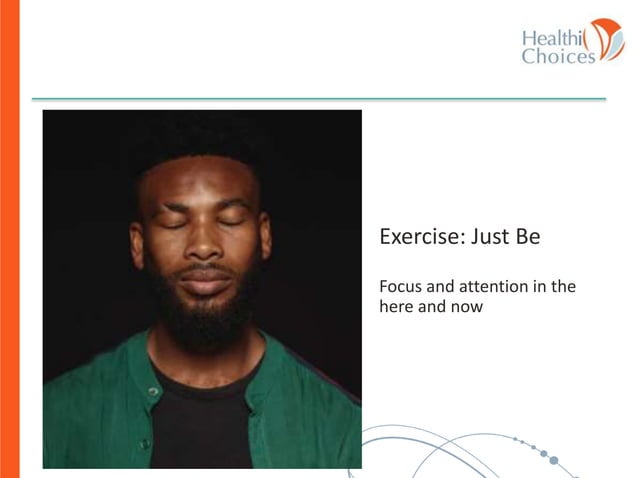 Healthi
Choices

Exercise: Just Be

Focus and attention in the here and now